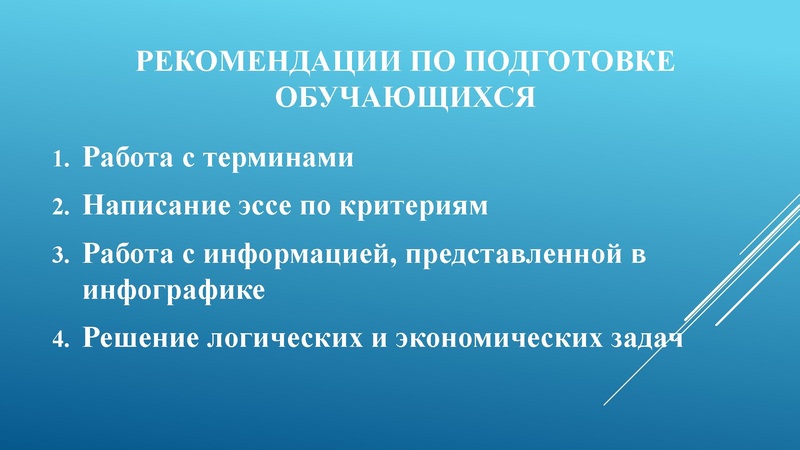 РЕКОМЕНДАЦИИ ПО ПОДГОТОВКЕ ОБУЧАЮЩИХСЯ

1. Работа с терминами
2. Написание эссе по критериям
3. Работа с информацией, представленной в инфографике
4. Решение логических и экономических задач